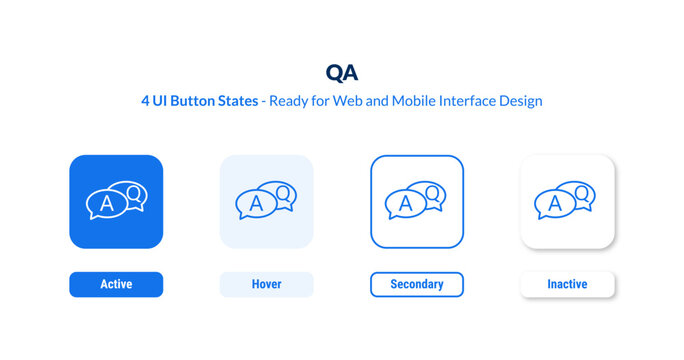 QA
4 UI Button States - Ready for Web and Mobile Interface Design

A Q
A Q
A Q
A Q

Active
Hover
Secondary
Inactive